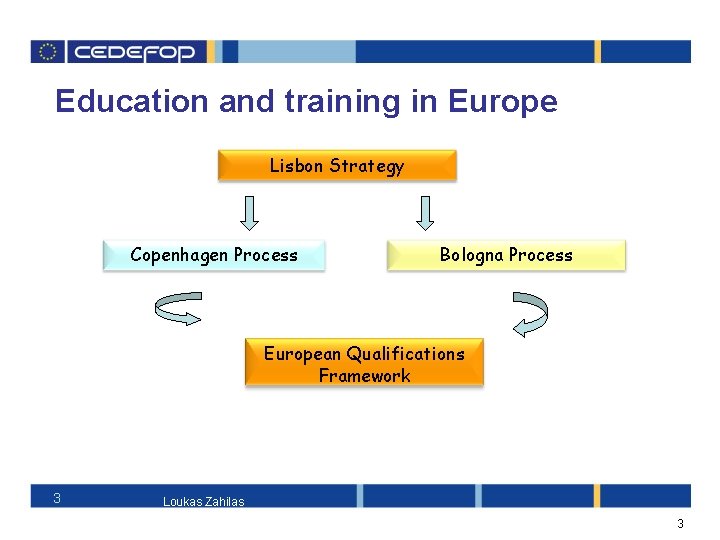 CEDEFOP

Education and training in Europe

Lisbon Strategy

Copenhagen Process

Bologna Process

European Qualifications Framework

3

Loukas Zahilas

3